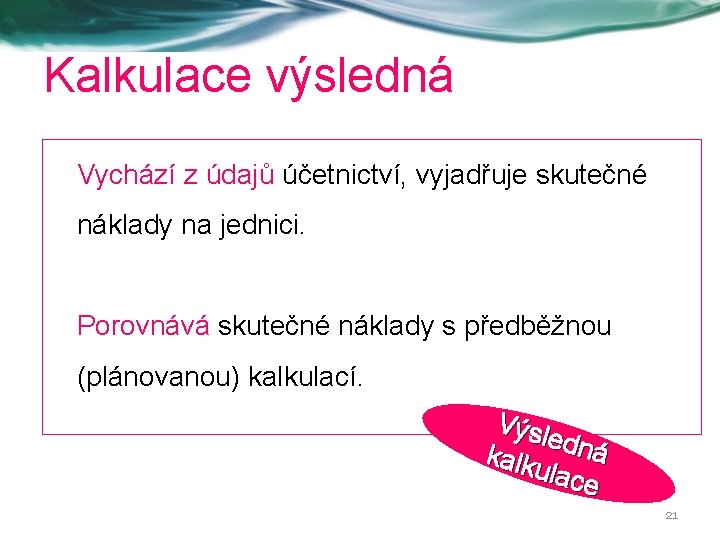 Kalkulace výsledná

Vychází z údajů účetnictví, vyjadřuje skutečné náklady na jednici.

Porovnává skutečné náklady s předběžnou (plánovanou) kalkulací.

Výsledná kalkulace

21